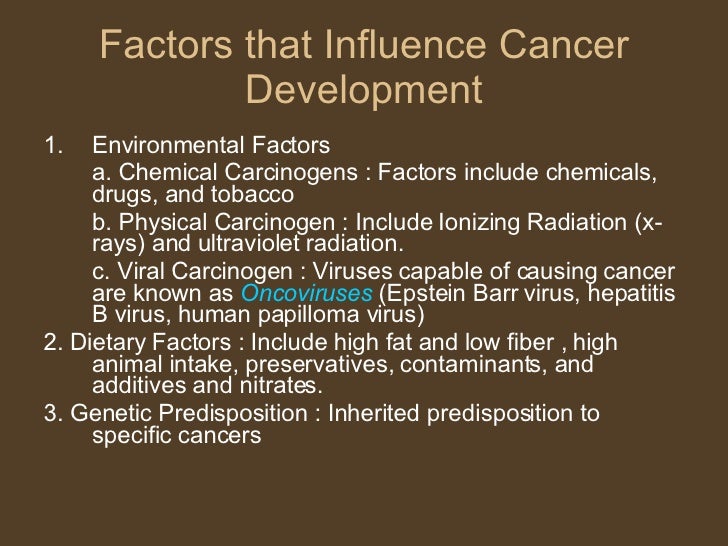 Factors that Influence Cancer Development

1. Environmental Factors

a. Chemical Carcinogens : Factors include chemicals, drugs, and tobacco

b. Physical Carcinogen : Include Ionizing Radiation (x-rays) and ultraviolet radiation.

c. Viral Carcinogen : Viruses capable of causing cancer are known as Oncoviruses (Epstein Barr virus, hepatitis B virus, human papilloma virus)

2. Dietary Factors : Include high fat and low fiber , high animal intake, preservatives, contaminants, and additives and nitrates.

3. Genetic Predisposition : Inherited predisposition to specific cancers